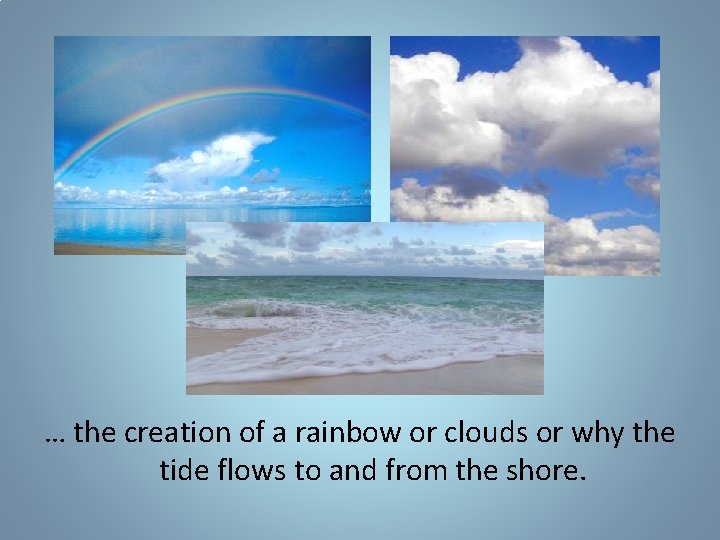 … the creation of a rainbow or clouds or why the tide flows to and from the shore.